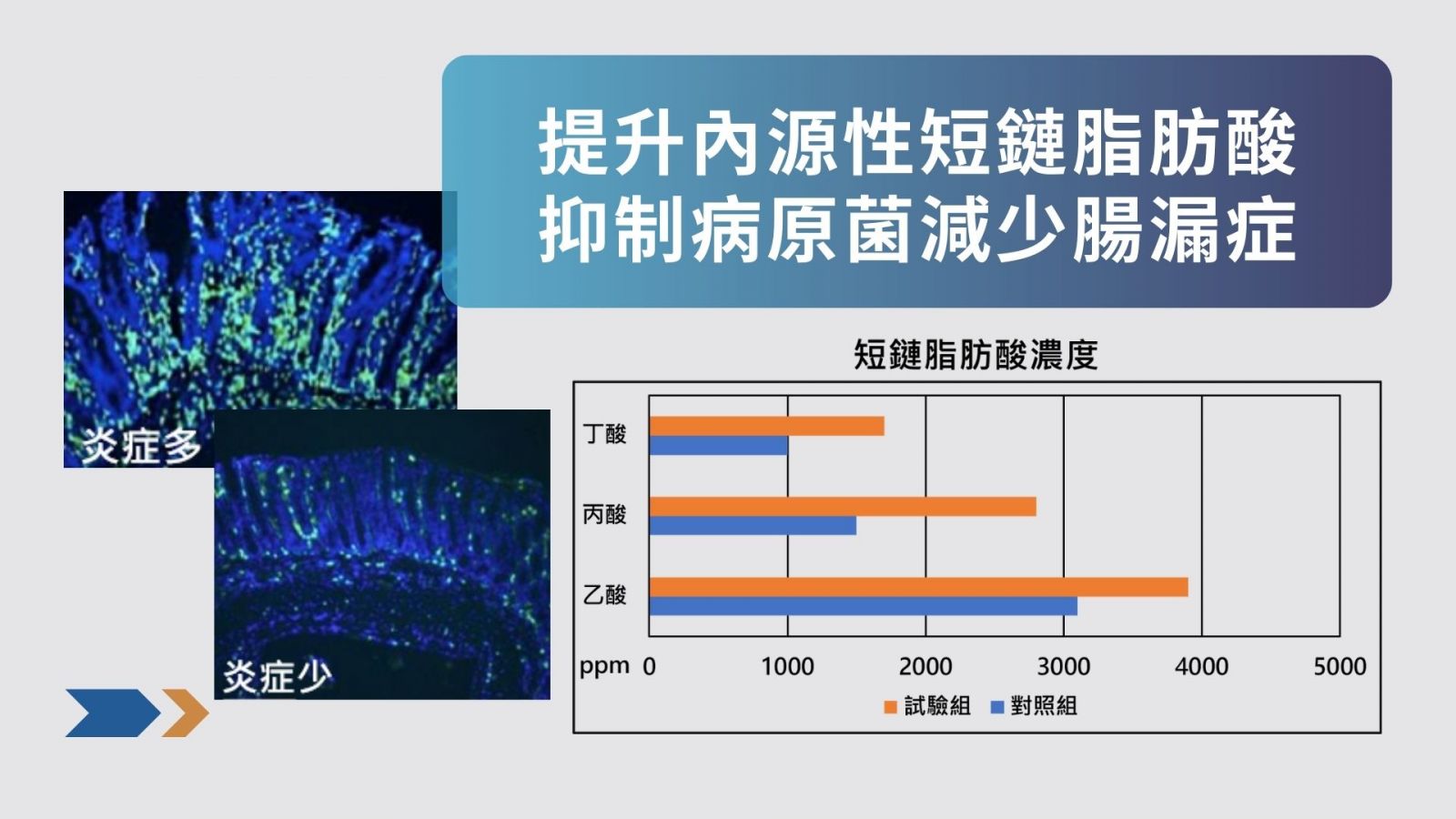 提升內源性短鏈脂肪酸
抑制病原菌減少腸漏症

炎症多

炎症少

短鏈脂肪酸濃度

丁酸
丙酸
乙酸

ppm 0 1000 2000 3000 4000 5000

試驗組 對照組